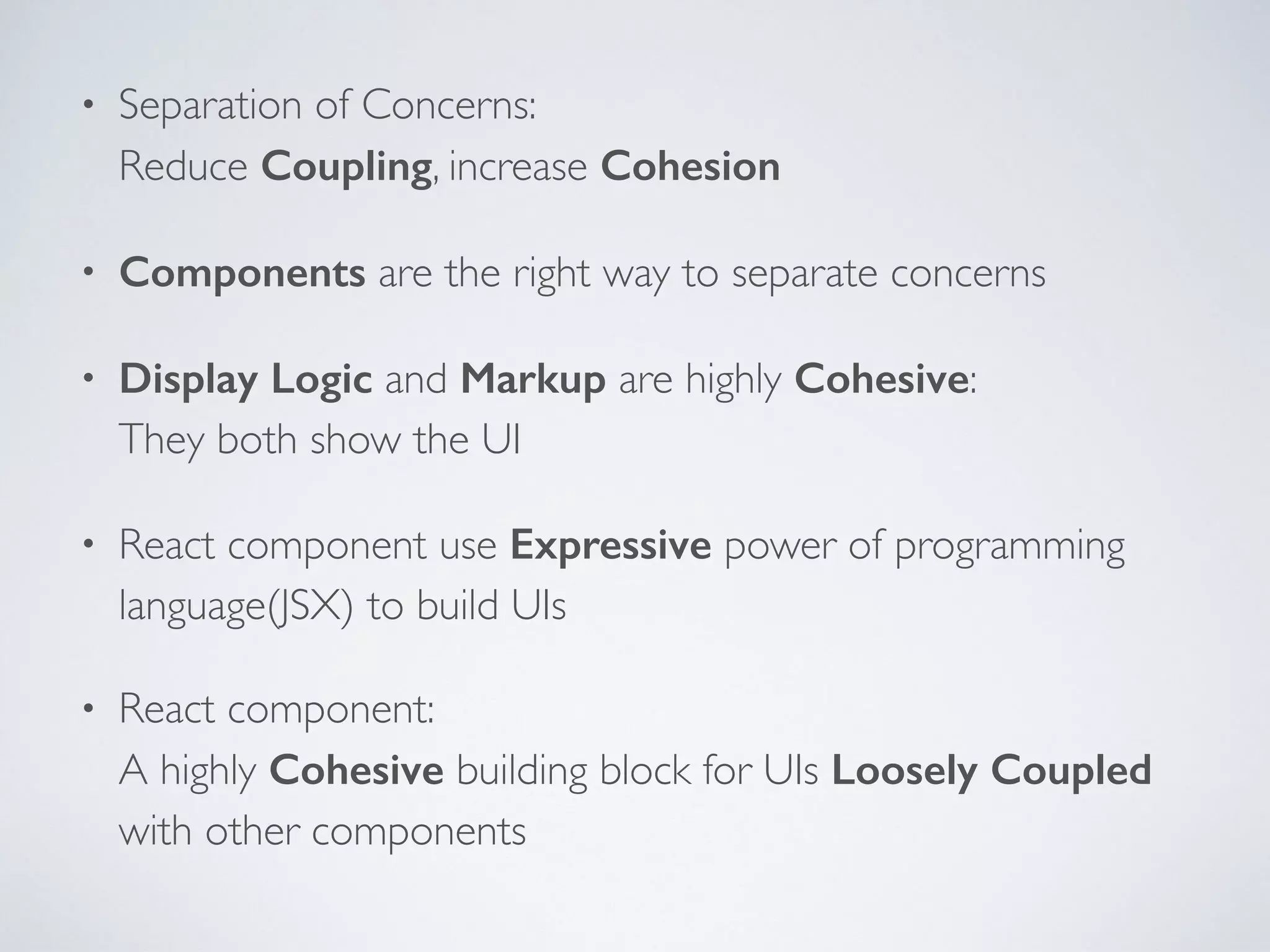 • Separation of Concerns:
Reduce Coupling, increase Cohesion

• Components are the right way to separate concerns

• Display Logic and Markup are highly Cohesive:
They both show the UI

• React component use Expressive power of programming language(JSX) to build UIs

• React component:
A highly Cohesive building block for UIs Loosely Coupled with other components